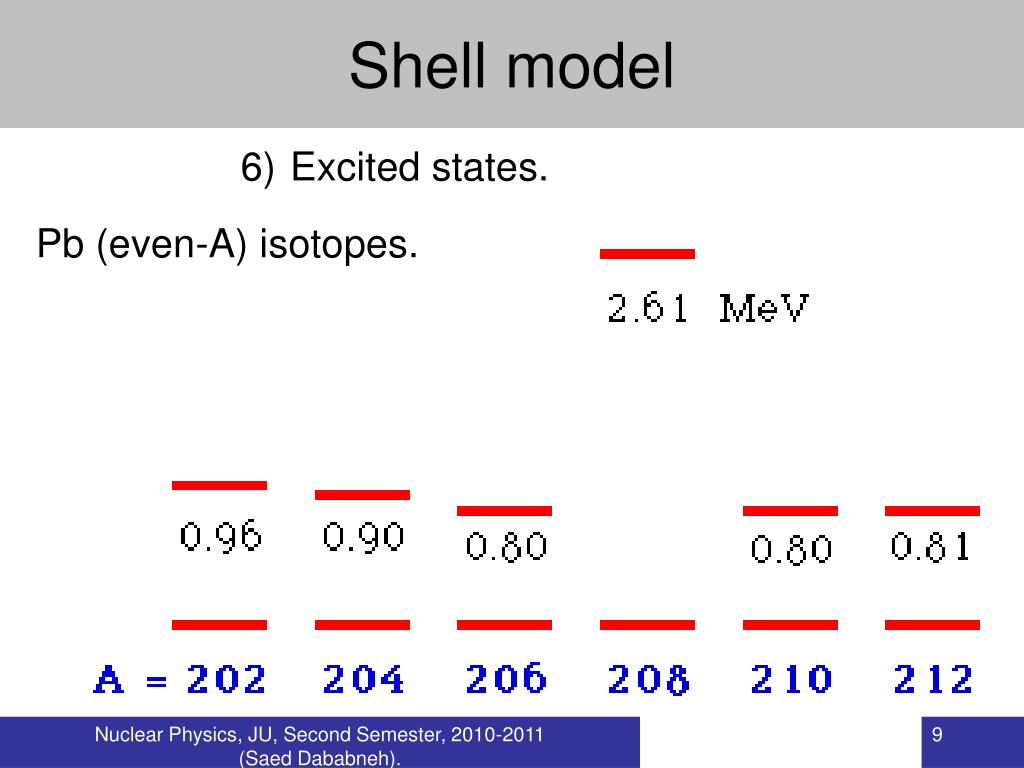 Shell model

6) Excited states.

Pb (even-A) isotopes.

2.61 MeV

0.96

0.90

0.80

0.80

0.81

A = 202 204 206 208 210 212

Nuclear Physics, JU, Second Semester, 2010-2011 (Saed Dababneh).

9